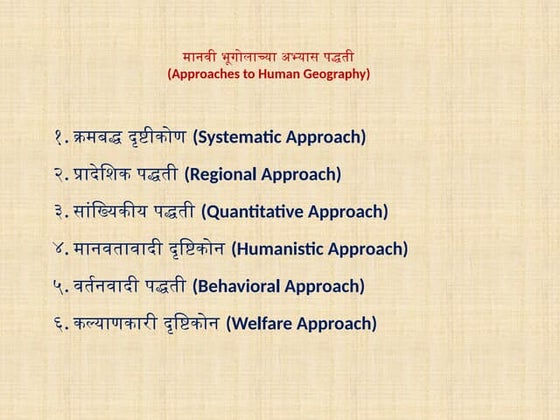 मानवी भूगोलाच्या अभ्यास पद्धती
(Approaches to Human Geography)

१. क्रमबद्ध दृष्टीकोण (Systematic Approach)

२. प्रादेशिक पद्धती (Regional Approach)

३. सांख्यिकीय पद्धती (Quantitative Approach)

४. मानवतावादी दृष्टिकोन (Humanistic Approach)

५. वर्तनवादी पद्धती (Behavioral Approach)

६. कल्याणकारी दृष्टिकोन (Welfare Approach)